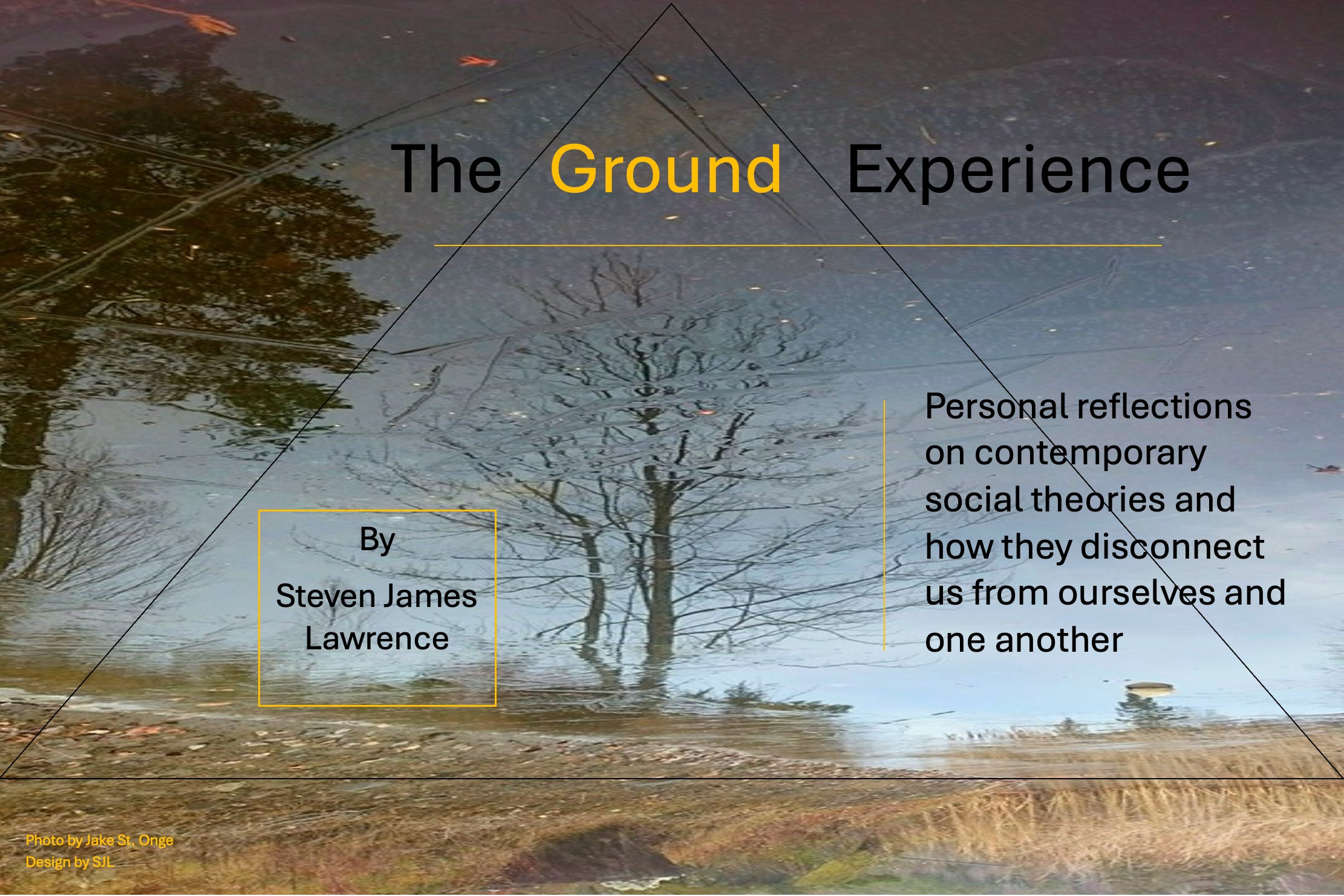 The Ground Experience

By

Steven James Lawrence

Personal reflections on contemporary social theories and how they disconnect us from ourselves and one another

Photo by Jake St. Onge
Design by SJL